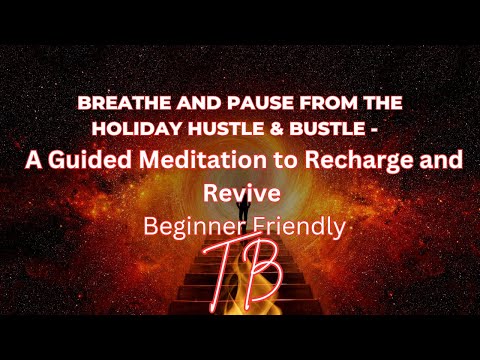 BREATHE AND PAUSE FROM THE HOLIDAY HUSTLE & BUSTLE -

A Guided Meditation to Recharge and Revive

Beginner Friendly

TB